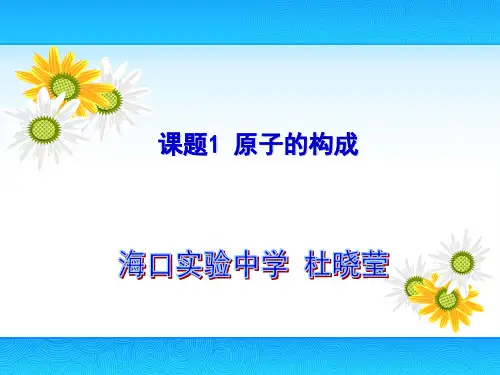 课题1 原子的构成

海口实验中学 杜晓莹